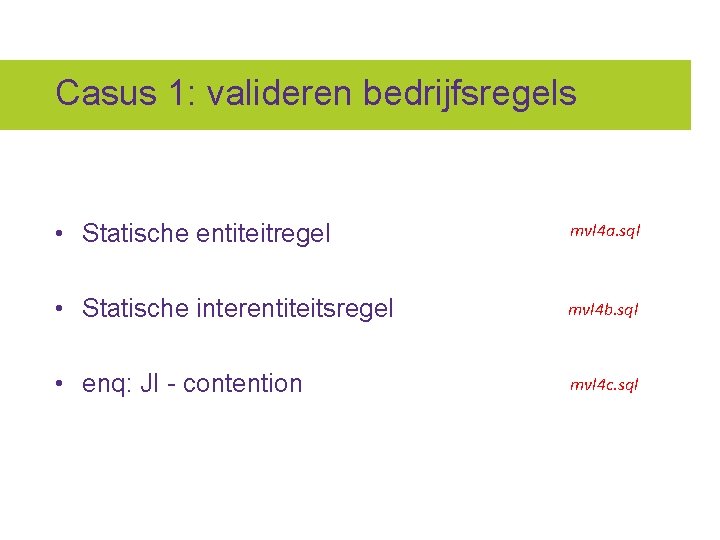 Casus 1: valideren bedrijfsregels

• Statische entiteitregel mvl4a.sql

• Statische interentiteitsregel mvl4b.sql

• enq: JI - contention mvl4c.sql